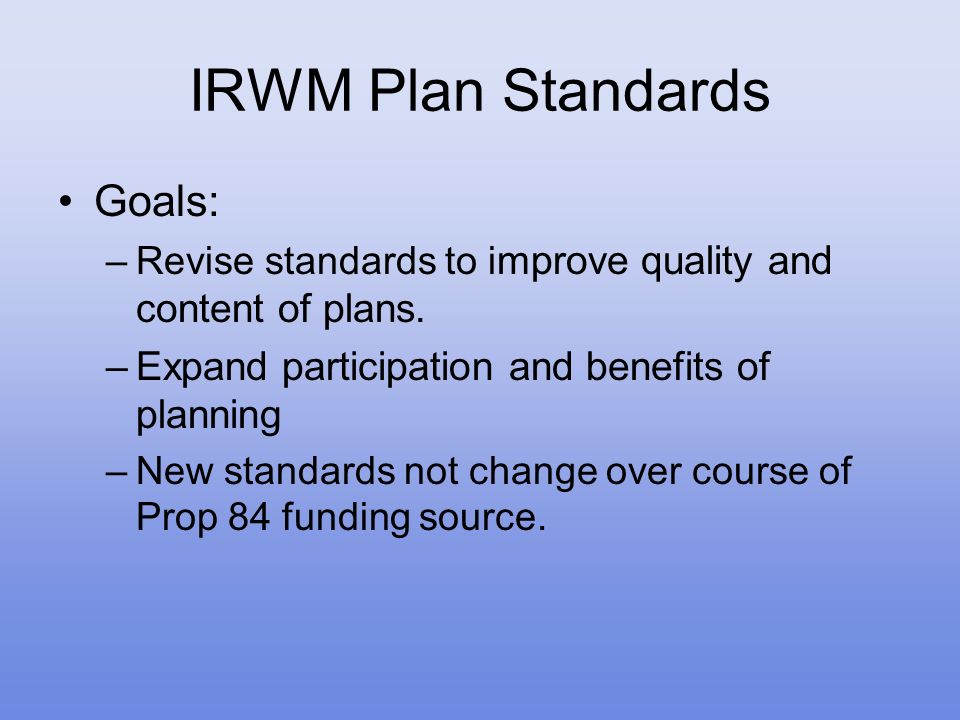 IRWM Plan Standards

• Goals:
– Revise standards to improve quality and content of plans.
– Expand participation and benefits of planning
– New standards not change over course of Prop 84 funding source.